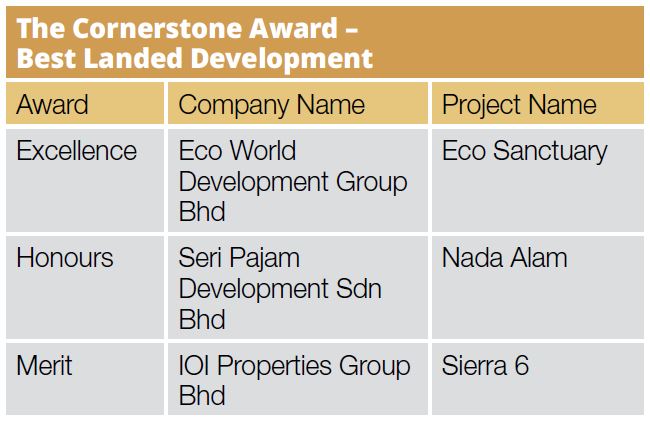 The Cornerstone Award – Best Landed Development

| Award | Company Name | Project Name |
|---|---|---|
| Excellence | Eco World Development Group Bhd | Eco Sanctuary |
| Honours | Seri Pajam Development Sdn Bhd | Nada Alam |
| Merit | IOI Properties Group Bhd | Sierra 6 |